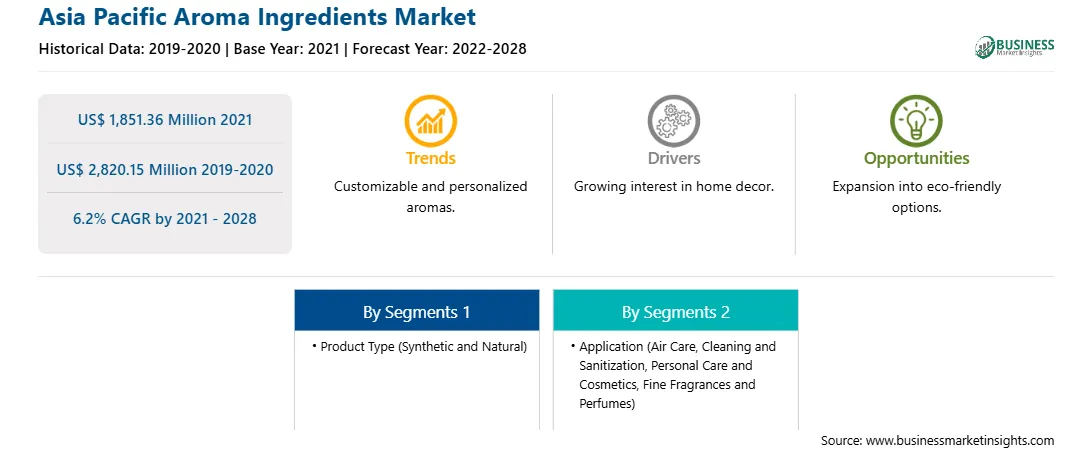 Asia Pacific Aroma Ingredients Market

Historical Data: 2019-2020 | Base Year: 2021 | Forecast Year: 2022-2028

BUSINESS
Market Insights

US$ 1,851.36 Million 2021

US$ 2,820.15 Million 2019-2020

6.2% CAGR by 2021 - 2028

Trends

Customizable and personalized aromas.

Drivers

Growing interest in home decor.

Opportunities

Expansion into eco-friendly options.

By Segments 1

• Product Type (Synthetic and Natural)

By Segments 2

• Application (Air Care, Cleaning and Sanitization, Personal Care and Cosmetics, Fine Fragrances and Perfumes)

Source: www.businessmarketinsights.com